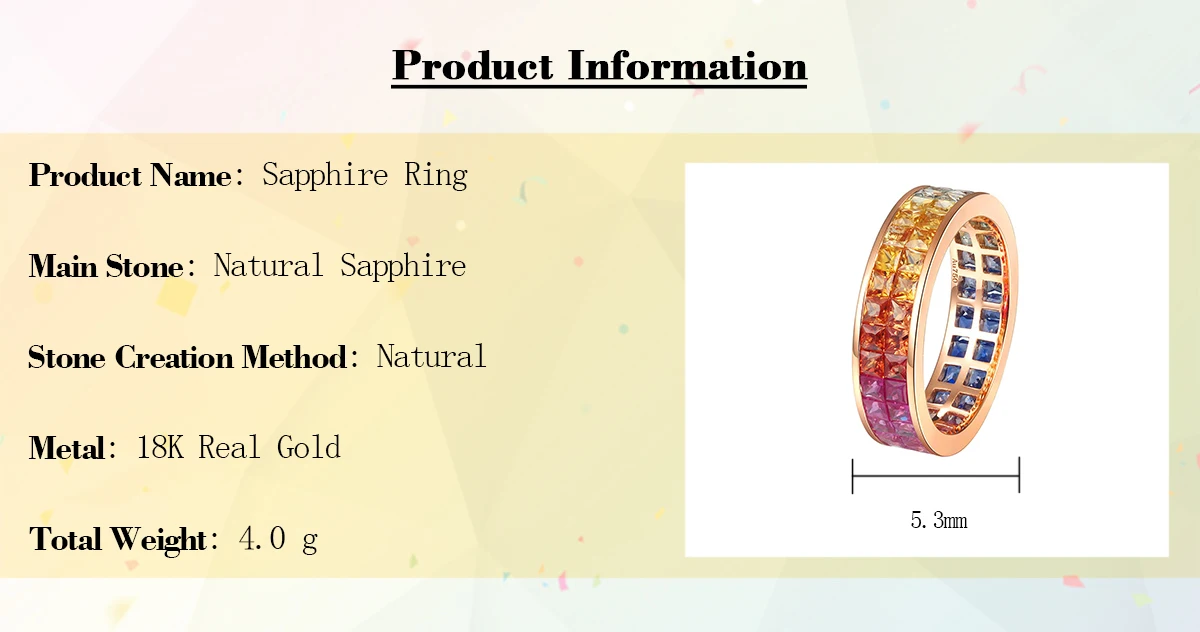 Product Information

Product Name: Sapphire Ring

Main Stone: Natural Sapphire

Stone Creation Method: Natural

Metal: 18K Real Gold

Total Weight: 4.0 g

5.3mm